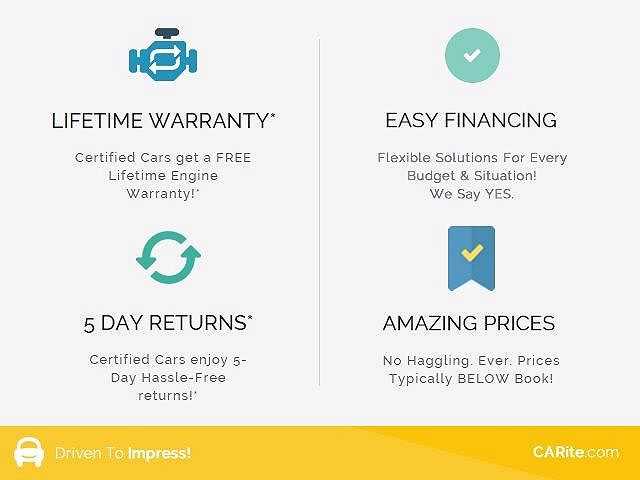 LIFETIME WARRANTY*

Certified Cars get a FREE Lifetime Engine Warranty!*

5 DAY RETURNS*

Certified Cars enjoy 5-Day Hassle-Free returns!*

EASY FINANCING

Flexible Solutions For Every Budget & Situation! We Say YES.

AMAZING PRICES

No Haggling. Ever. Prices Typically BELOW Book!

Driven To Impress!

CARite.com